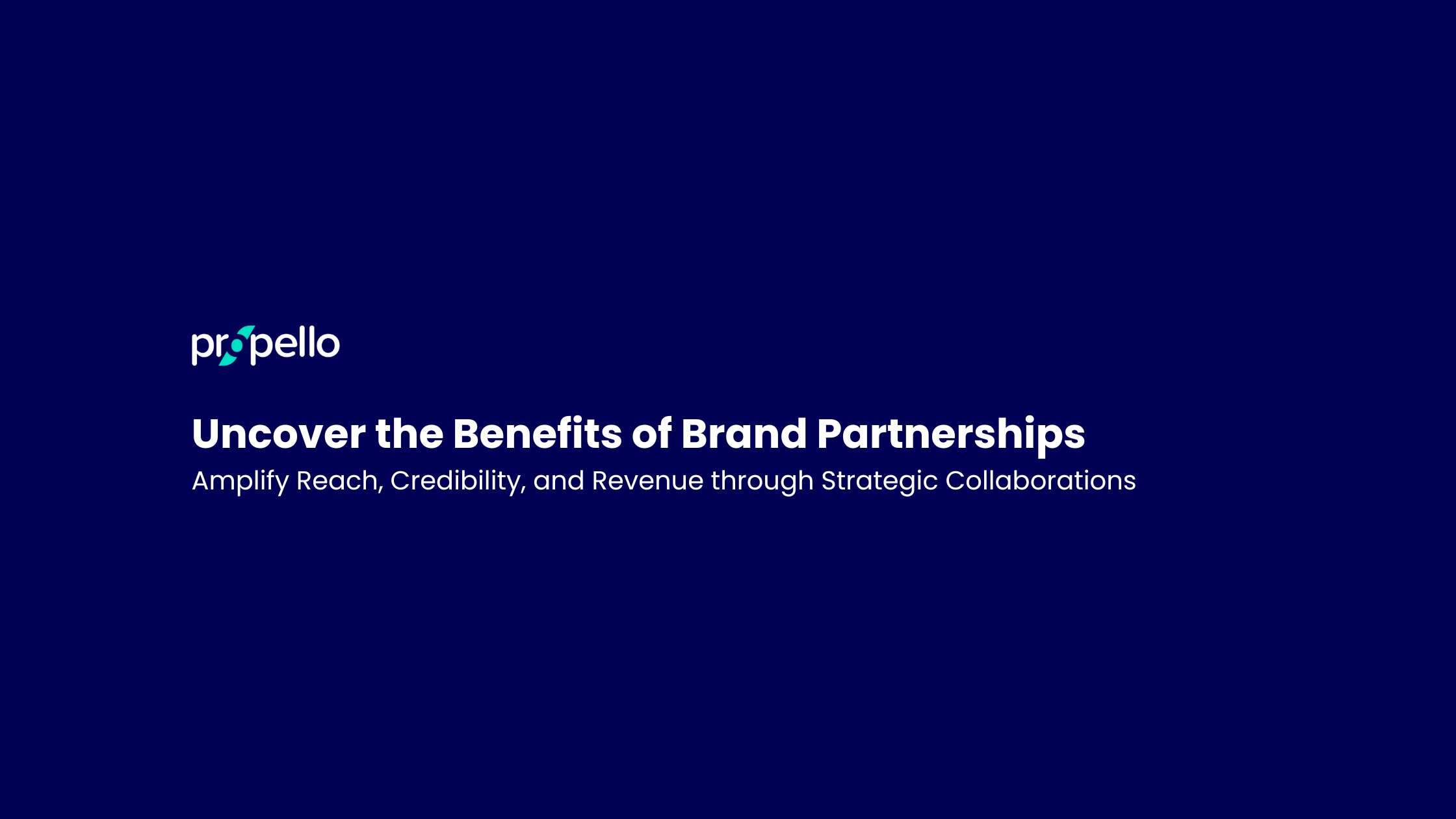 propello

Uncover the Benefits of Brand Partnerships
Amplify Reach, Credibility, and Revenue through Strategic Collaborations